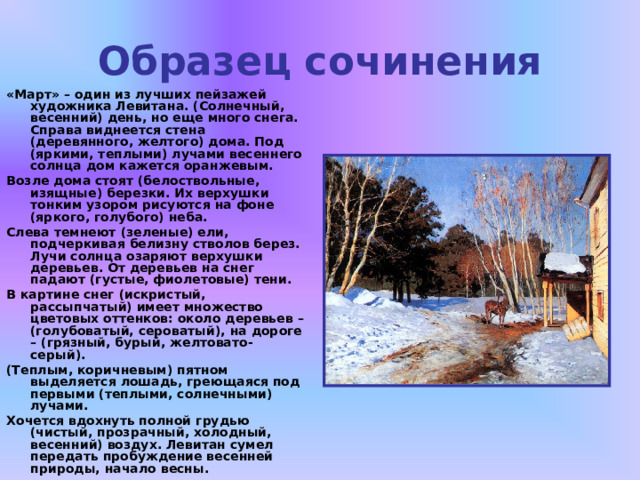 Образец сочинения

«Март» – один из лучших пейзажей художника Левитана. (Солнечный, весенний) день, но еще много снега. Справа виднеется стена (деревянного, желтого) дома. Под (яркими, теплыми) лучами весеннего солнца дом кажется оранжевым.

Возле дома стоят (белоствольные, изящные) березки. Их верхушки тонким узором рисуются на фоне (яркого, голубого) неба.

Слева темнеют (зеленые) ели, подчеркивая белизну стволов берез. Лучи солнца озаряют верхушки деревьев. От деревьев на снег падают (густые, фиолетовые) тени.

В картине снег (искристый, рассыпчатый) имеет множество цветовых оттенков: около деревьев – (голубоватый, сероватый), на дороге – (грязный, бурый, желтовато-серый).

(Теплым, коричневым) пятном выделяется лошадь, греющаяся под первыми (теплыми, солнечными) лучами.

Хочется вдохнуть полной грудью (чистый, прозрачный, холодный, весенний) воздух. Левитан сумел передать пробуждение весенней природы, начало весны.